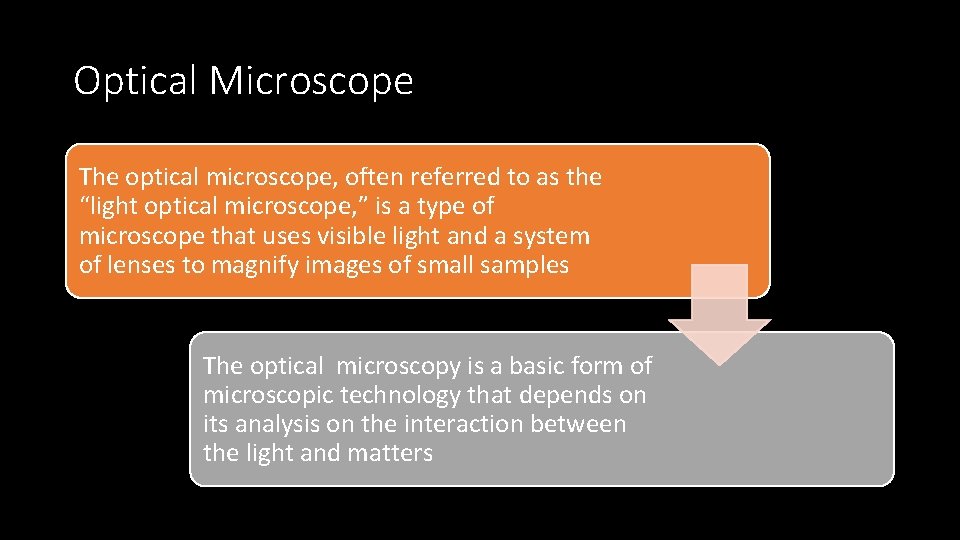 Optical Microscope

The optical microscope, often referred to as the “light optical microscope,” is a type of microscope that uses visible light and a system of lenses to magnify images of small samples

The optical microscopy is a basic form of microscopic technology that depends on its analysis on the interaction between the light and matters